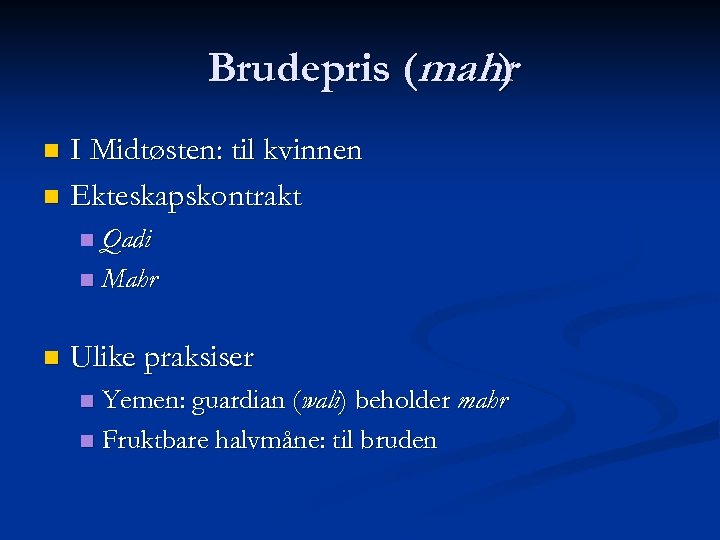 Brudepris (mahr)

I Midtøsten: til kvinnen
Ekteskapskontrakt
Qadi
Mahr

Ulike praksiser
Yemen: guardian (wali) beholder mahr
Fruktbare halvmåne: til bruden